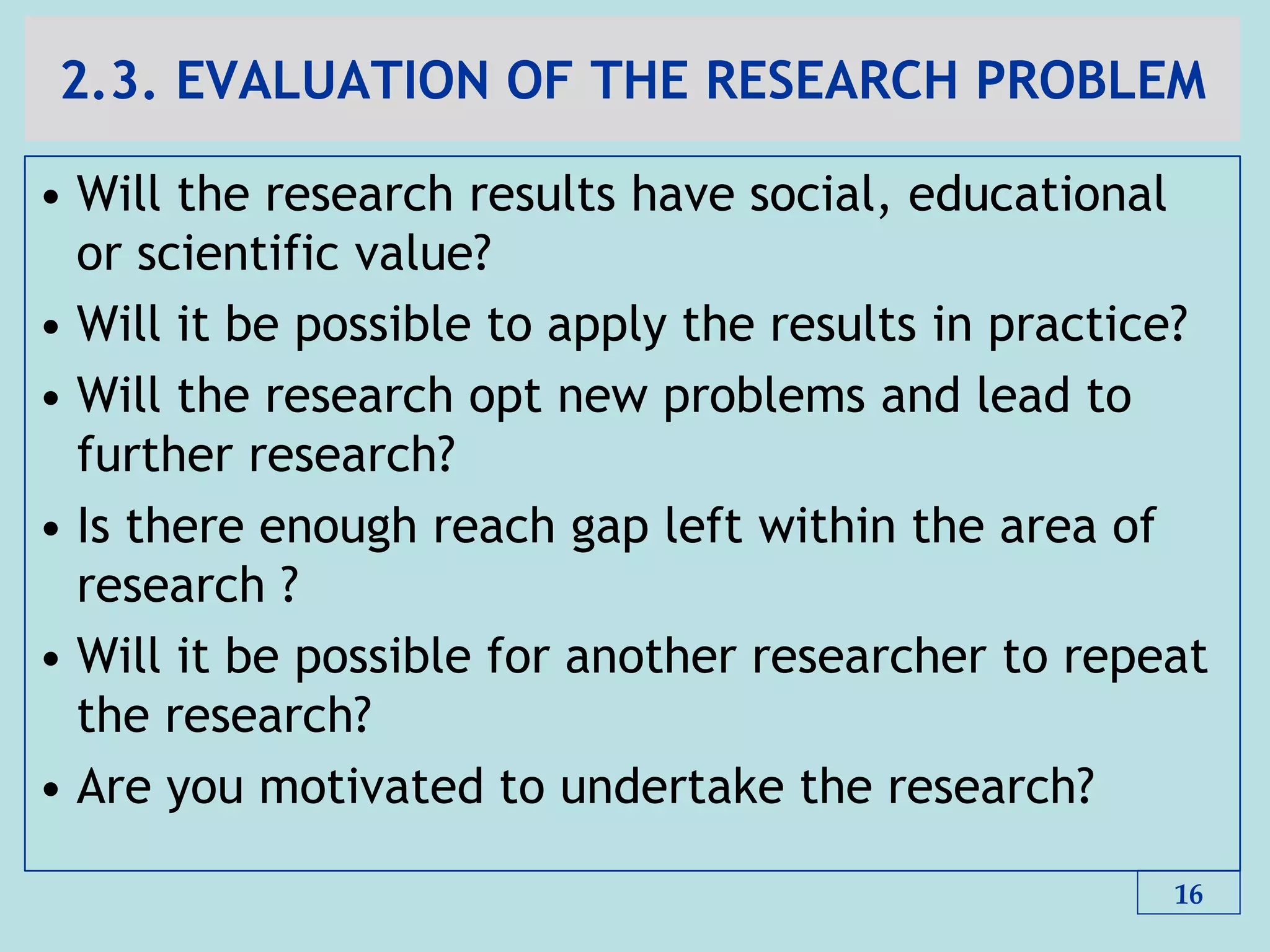 2.3. EVALUATION OF THE RESEARCH PROBLEM

• Will the research results have social, educational or scientific value?
• Will it be possible to apply the results in practice?
• Will the research opt new problems and lead to further research?
• Is there enough reach gap left within the area of research ?
• Will it be possible for another researcher to repeat the research?
• Are you motivated to undertake the research?

16